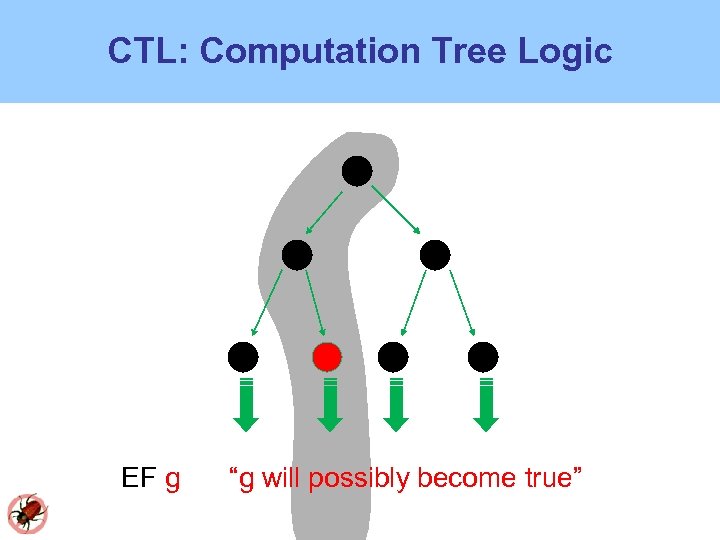 CTL: Computation Tree Logic

EF g “g will possibly become true”